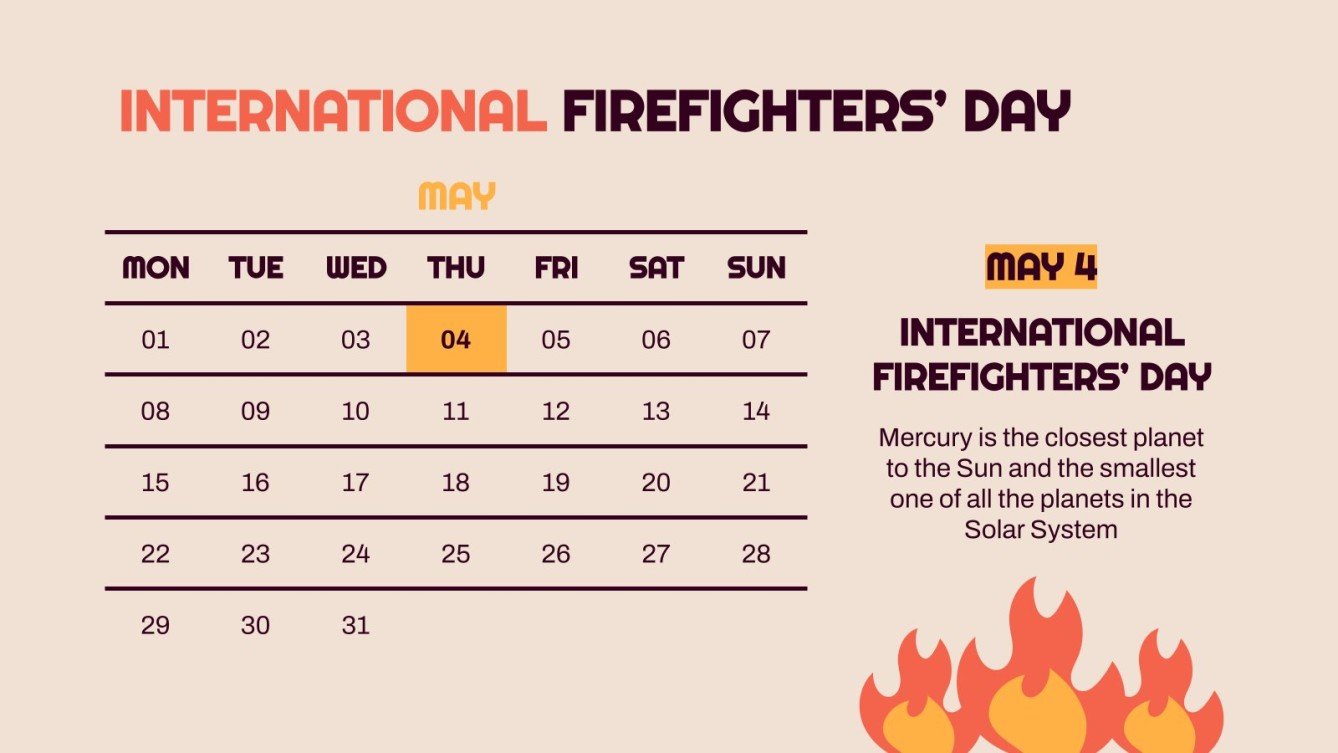 INTERNATIONAL FIREFIGHTERS' DAY

MAY

| MON | TUE | WED | THU | FRI | SAT | SUN |
|---|---|---|---|---|---|---|
| 01 | 02 | 03 | 04 | 05 | 06 | 07 |
| 08 | 09 | 10 | 11 | 12 | 13 | 14 |
| 15 | 16 | 17 | 18 | 19 | 20 | 21 |
| 22 | 23 | 24 | 25 | 26 | 27 | 28 |
| 29 | 30 | 31 | | | | |

MAY 4

INTERNATIONAL FIREFIGHTERS' DAY

Mercury is the closest planet to the Sun and the smallest one of all the planets in the Solar System